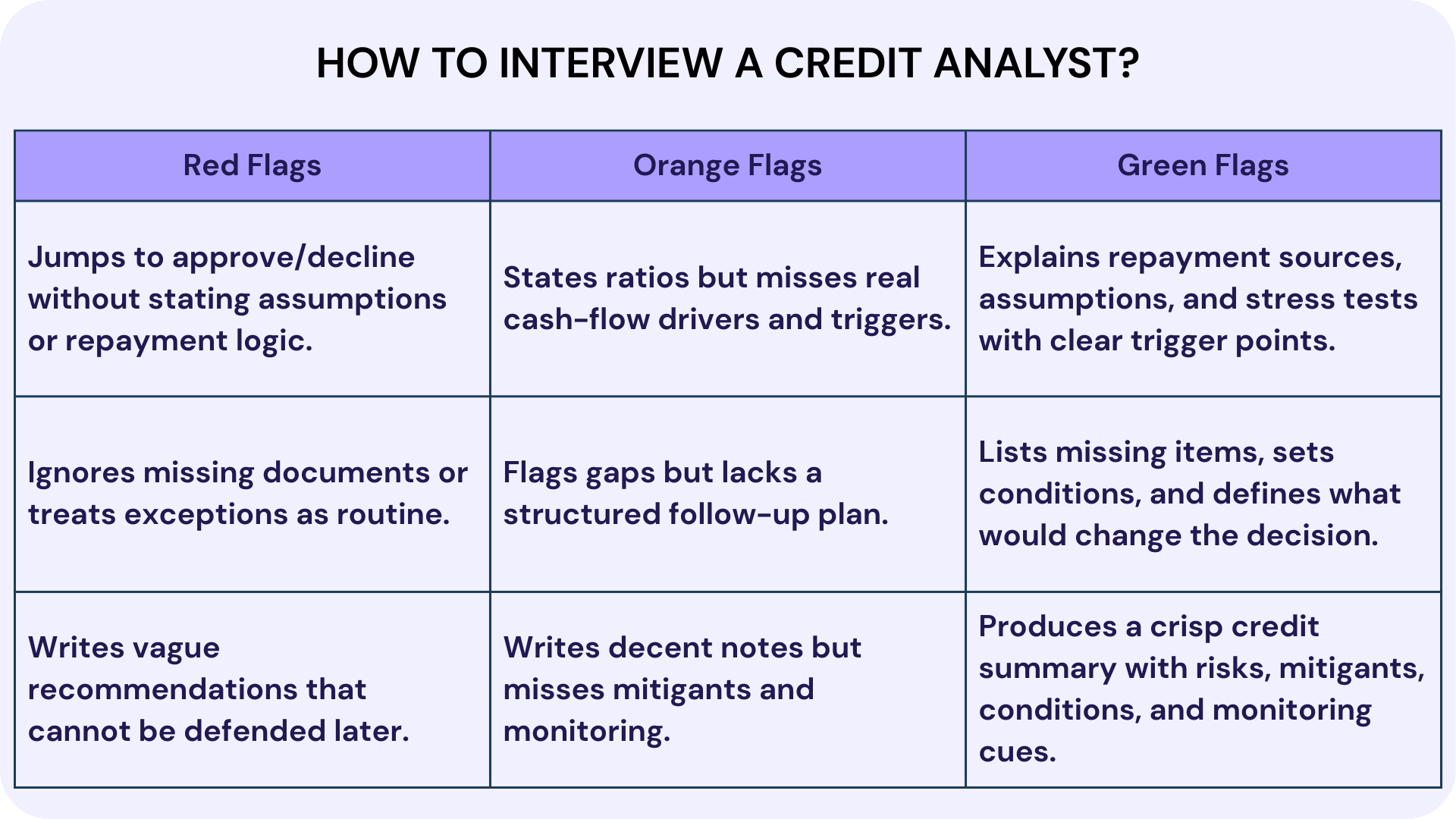 HOW TO INTERVIEW A CREDIT ANALYST?

| Red Flags | Orange Flags | Green Flags |
|---|---|---|
| Jumps to approve/decline without stating assumptions or repayment logic. | States ratios but misses real cash-flow drivers and triggers. | Explains repayment sources, assumptions, and stress tests with clear trigger points. |
| Ignores missing documents or treats exceptions as routine. | Flags gaps but lacks a structured follow-up plan. | Lists missing items, sets conditions, and defines what would change the decision. |
| Writes vague recommendations that cannot be defended later. | Writes decent notes but misses mitigants and monitoring. | Produces a crisp credit summary with risks, mitigants, conditions, and monitoring cues. |